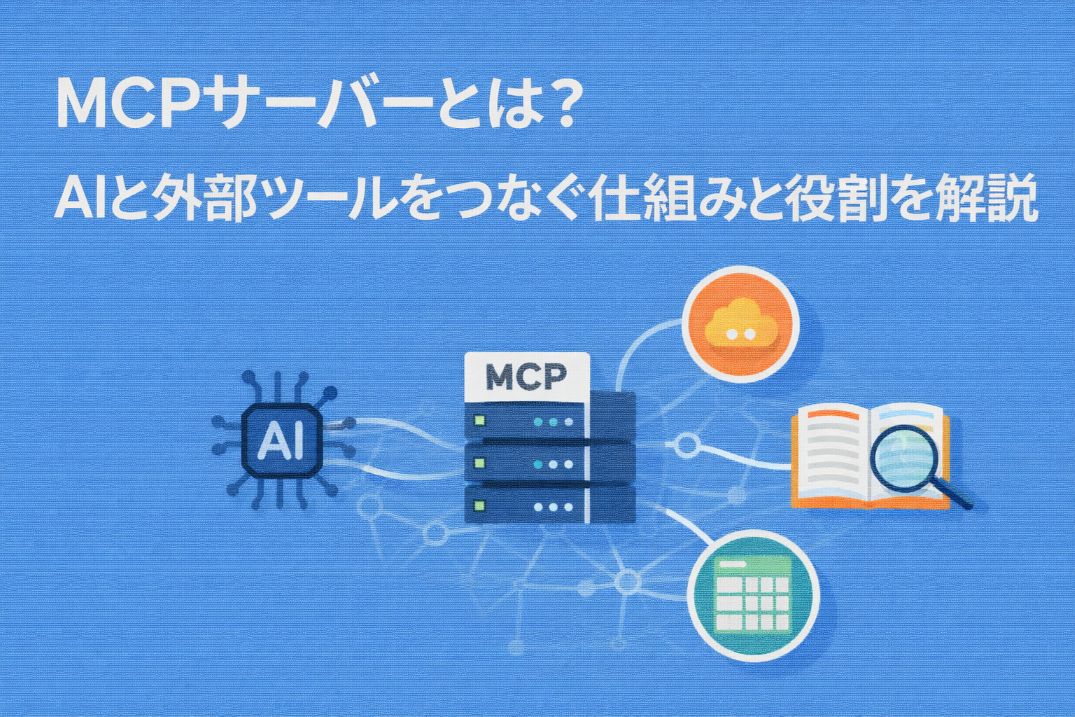 MCPサーバーとは？
AIと外部ツールをつなぐ仕組みと役割を解説

AI

MCP